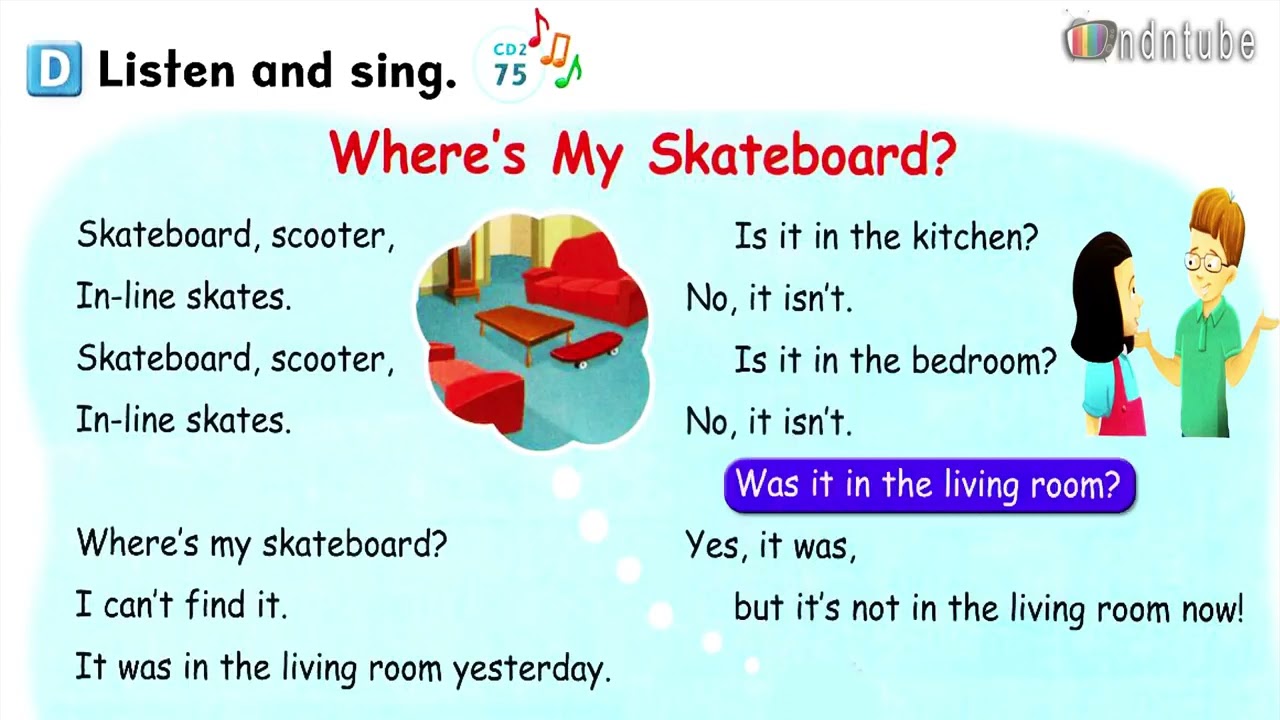 D Listen and sing. CD2 75

ndntube

Where's My Skateboard?

Skateboard, scooter,
In-line skates.
Skateboard, scooter,
In-line skates.

Where's my skateboard?
I can't find it.
It was in the living room yesterday.

Is it in the kitchen?
No, it isn't.
Is it in the bedroom?
No, it isn't.
Was it in the living room?
Yes, it was,
but it's not in the living room now!